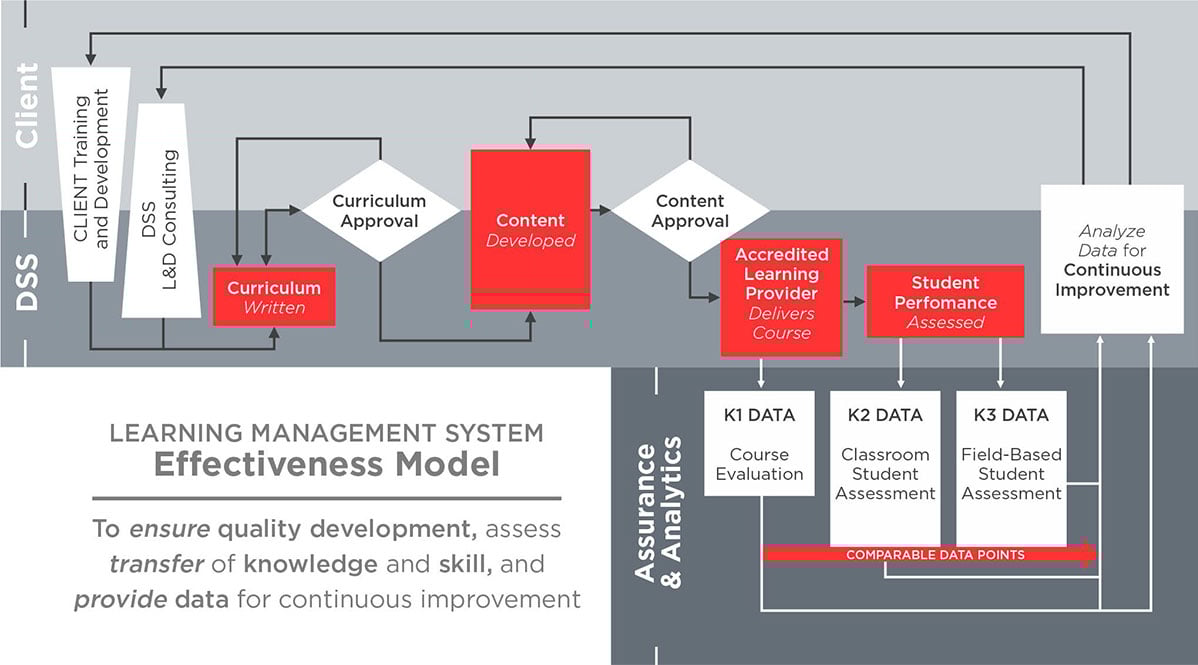 Client

DSS

CLIENT Training and Development

DSS L&D Consulting

Curriculum Written

Curriculum Approval

Content Developed

Content Approval

Accredited Learning Provider Delivers Course

Student Perfomance Assessed

Analyze Data for Continuous Improvement

Assurance & Analytics

K1 DATA

Course Evaluation

K2 DATA

Classroom Student Assessment

K3 DATA

Field-Based Student Assessment

COMPARABLE DATA POINTS

LEARNING MANAGEMENT SYSTEM
Effectiveness Model

To ensure quality development, assess transfer of knowledge and skill, and provide data for continuous improvement